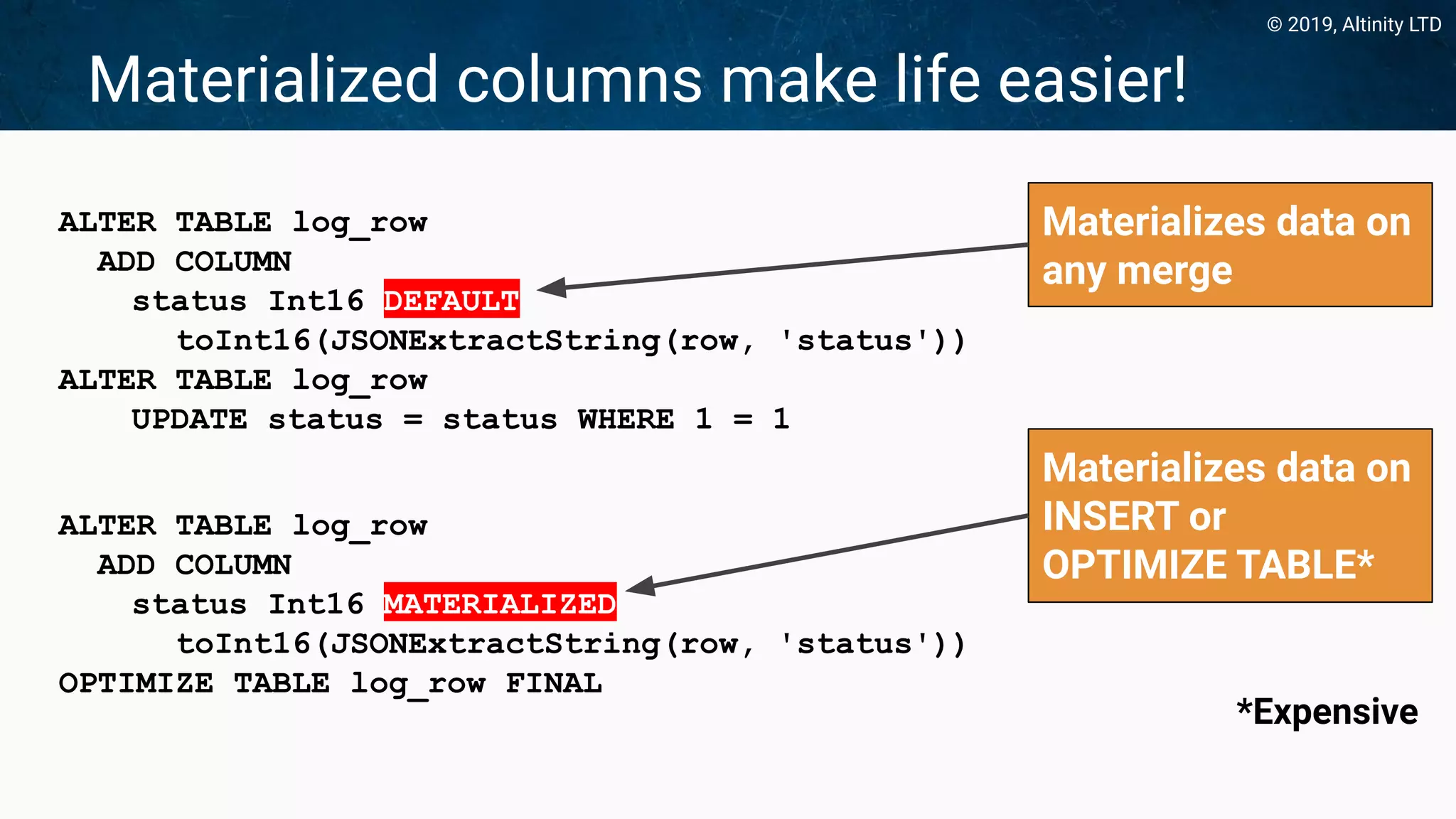 © 2019, Altinity LTD

Materialized columns make life easier!

ALTER TABLE log_row
  ADD COLUMN
    status Int16 DEFAULT
      toInt16(JSONExtractString(row, 'status'))
ALTER TABLE log_row
    UPDATE status = status WHERE 1 = 1

Materializes data on any merge

ALTER TABLE log_row
  ADD COLUMN
    status Int16 MATERIALIZED
      toInt16(JSONExtractString(row, 'status'))
OPTIMIZE TABLE log_row FINAL

Materializes data on INSERT or OPTIMIZE TABLE*

*Expensive